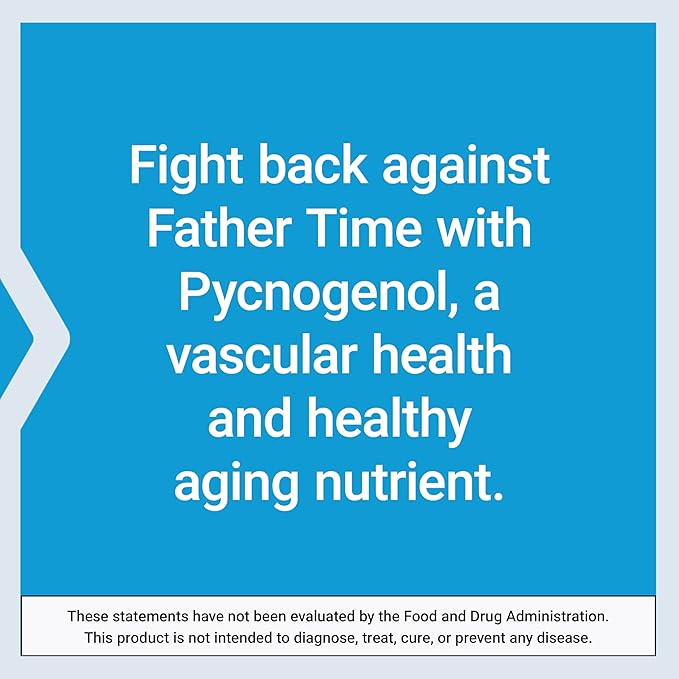 Fight back against Father Time with Pycnogenol, a vascular health and healthy aging nutrient.

These statements have not been evaluated by the Food and Drug Administration. This product is not intended to diagnose, treat, cure, or prevent any disease.